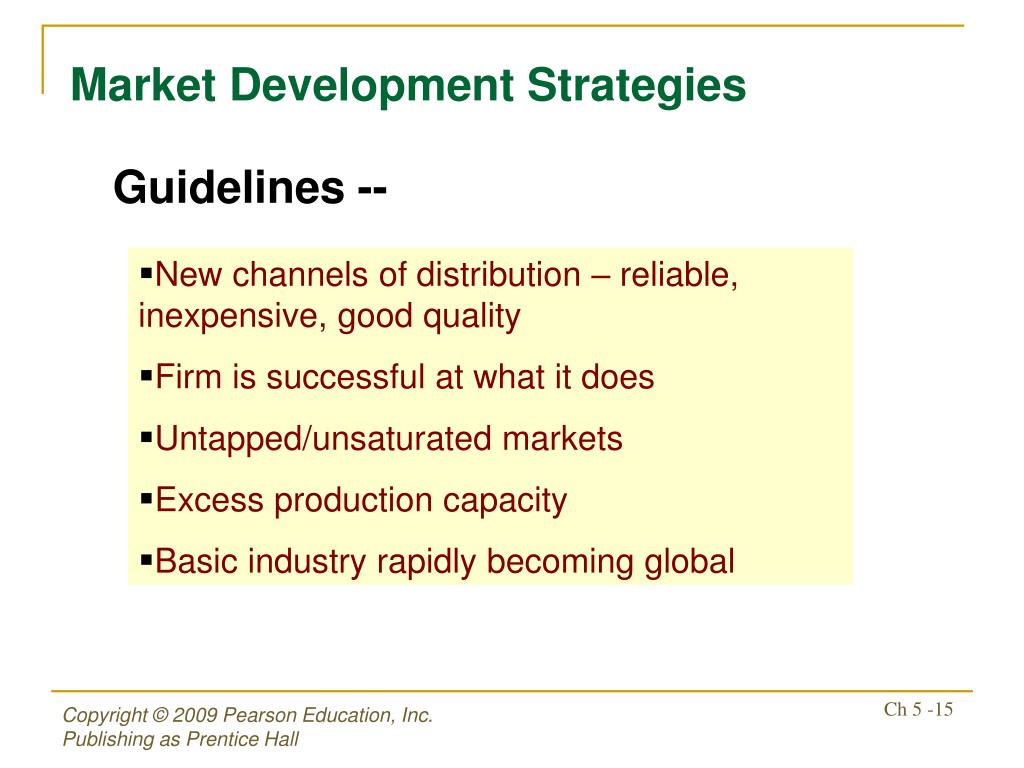 Market Development Strategies

Guidelines --

▪New channels of distribution – reliable, inexpensive, good quality

▪Firm is successful at what it does

▪Untapped/unsaturated markets

▪Excess production capacity

▪Basic industry rapidly becoming global

Copyright © 2009 Pearson Education, Inc.
Publishing as Prentice Hall

Ch 5 -15